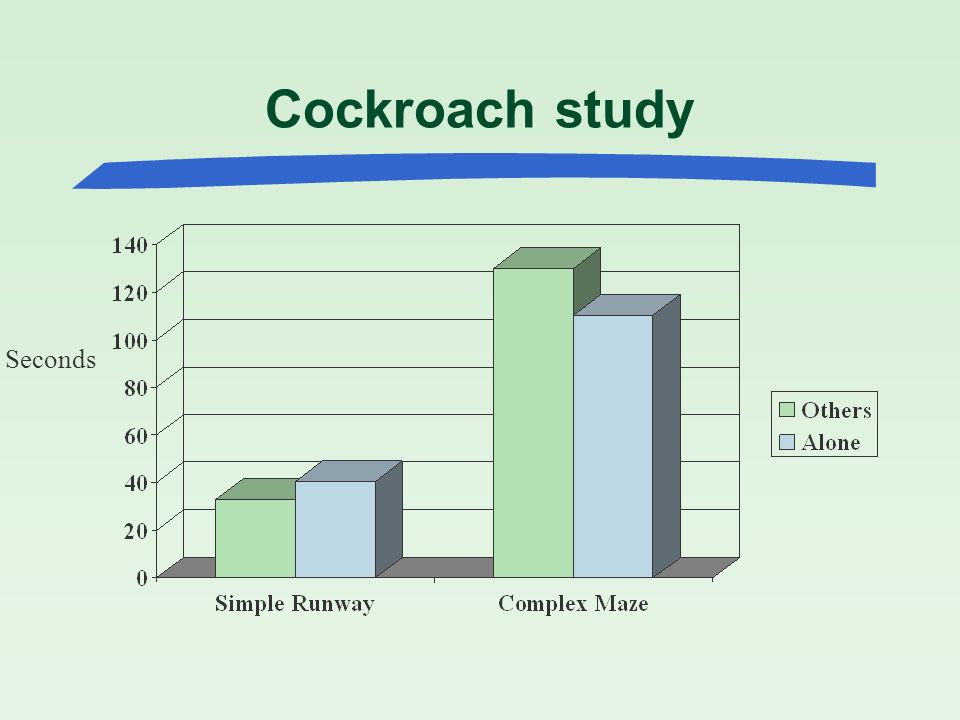 Cockroach study

Seconds

140
120
100
80
60
40
20
0

Simple Runway
Complex Maze

Others
Alone